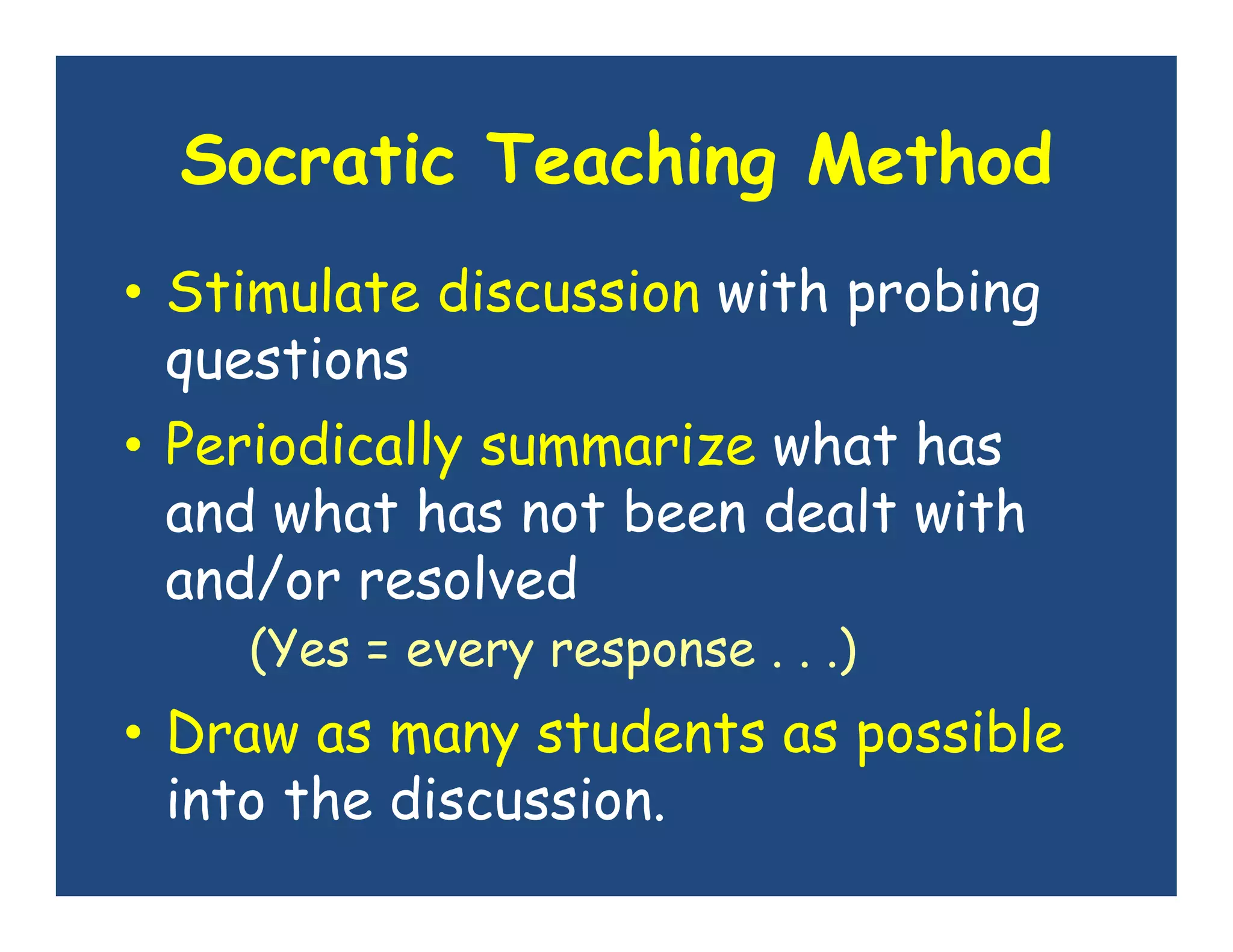 Socratic Teaching Method

• Stimulate discussion with probing questions

• Periodically summarize what has and what has not been dealt with and/or resolved

(Yes = every response . . .)

• Draw as many students as possible into the discussion.